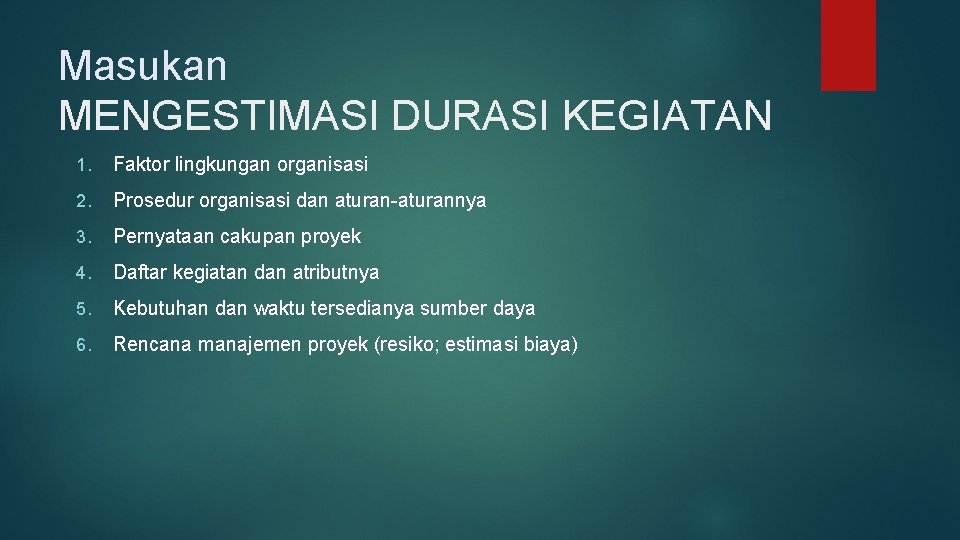 Masukan
MENGESTIMASI DURASI KEGIATAN

1. Faktor lingkungan organisasi
2. Prosedur organisasi dan aturan-aturannya
3. Pernyataan cakupan proyek
4. Daftar kegiatan dan atributnya
5. Kebutuhan dan waktu tersedianya sumber daya
6. Rencana manajemen proyek (resiko; estimasi biaya)